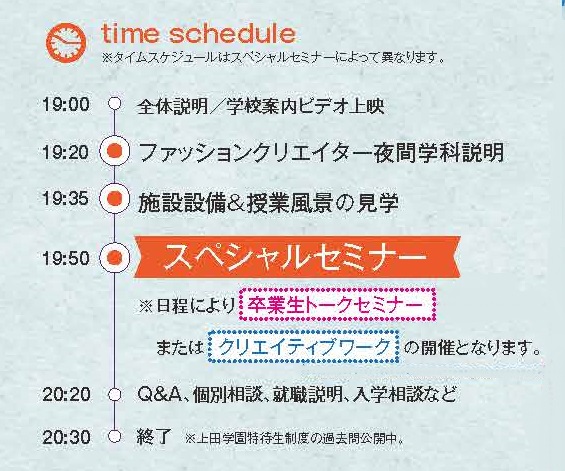 time schedule
※タイムスケジュールはスペシャルセミナーによって異なります。

19:00 全体説明／学校案内ビデオ上映

19:20 ファッションクリエイター夜間学科説明

19:35 施設設備&授業風景の見学

19:50 スペシャルセミナー

※日程により 卒業生トークセミナー

または クリエイティブワーク の開催となります。

20:20 Q&A、個別相談、就職説明、入学相談など

20:30 終了 ※上田学園特待生制度の過去問公開中。